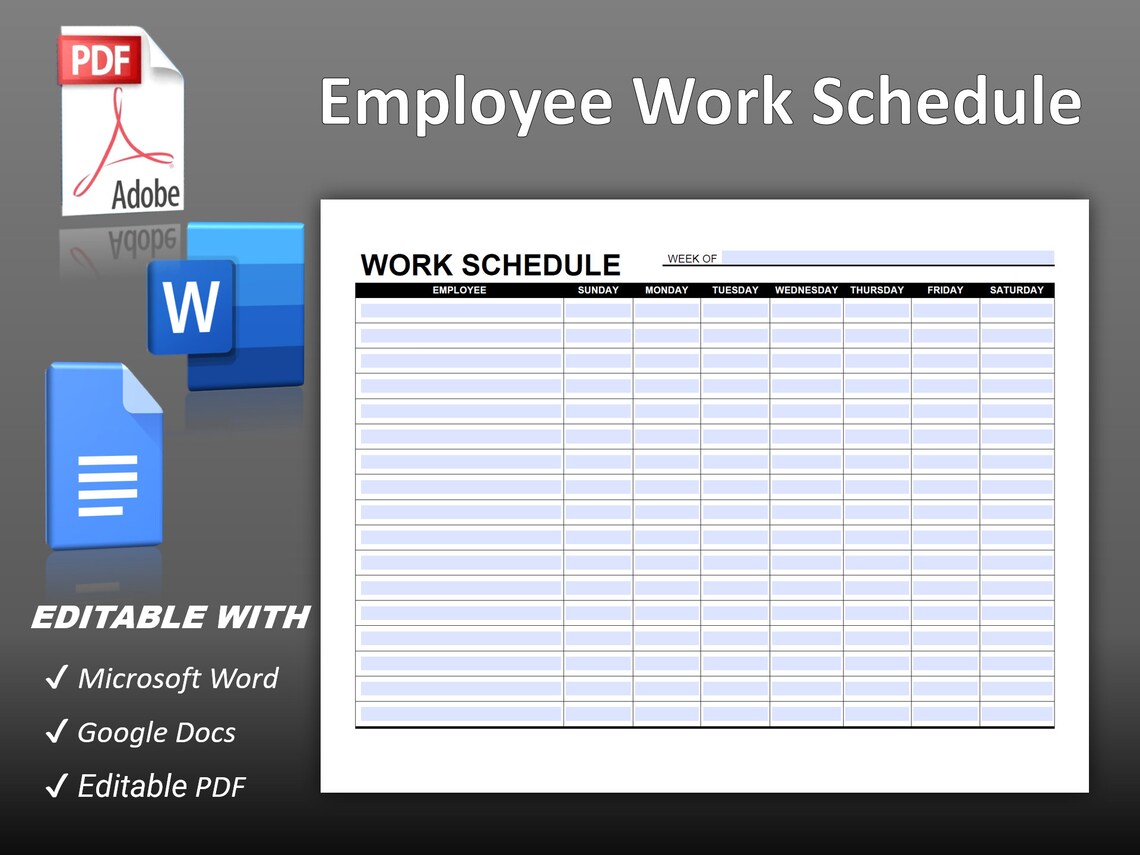 PDF

Adobe

W

Employee Work Schedule

WORK SCHEDULE

WEEK OF

| EMPLOYEE | SUNDAY | MONDAY | TUESDAY | WEDNESDAY | THURSDAY | FRIDAY | SATURDAY |
|---|---|---|---|---|---|---|---|
| | | | | | | | |
| | | | | | | | |
| | | | | | | | |
| | | | | | | | |
| | | | | | | | |
| | | | | | | | |
| | | | | | | | |
| | | | | | | | |
| | | | | | | | |
| | | | | | | | |
| | | | | | | | |
| | | | | | | | |
| | | | | | | | |
| | | | | | | | |
| | | | | | | | |
| | | | | | | | |
| | | | | | | | |

EDITABLE WITH

✓ Microsoft Word

✓ Google Docs

✓ Editable PDF